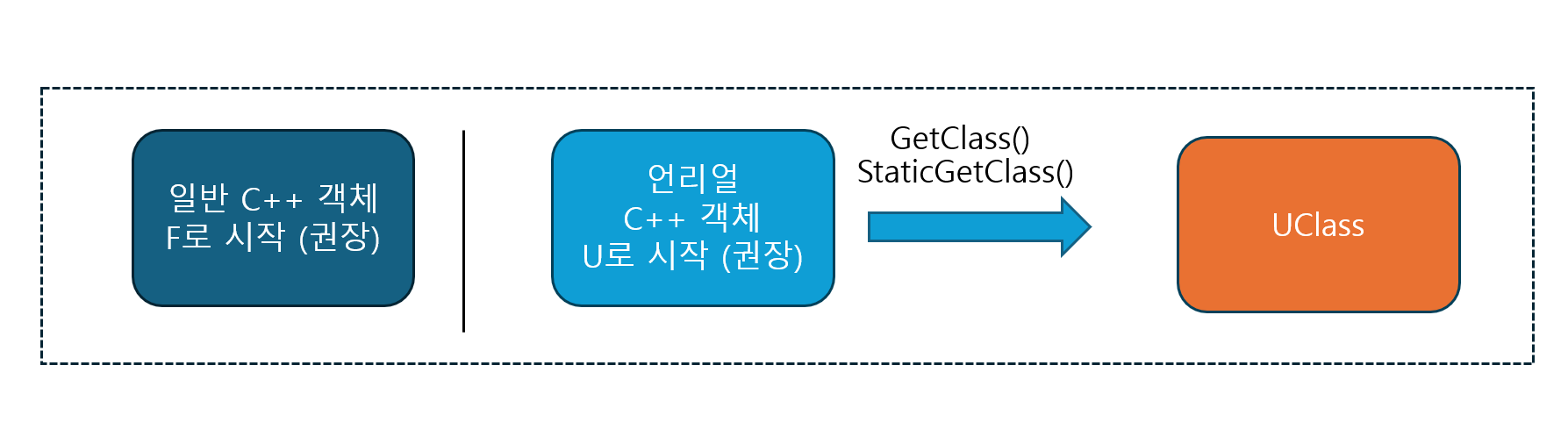 일반 C++ 객체
F로 시작 (권장)

언리얼
C++ 객체
U로 시작 (권장)

GetClass()
StaticGetClass()

UClass